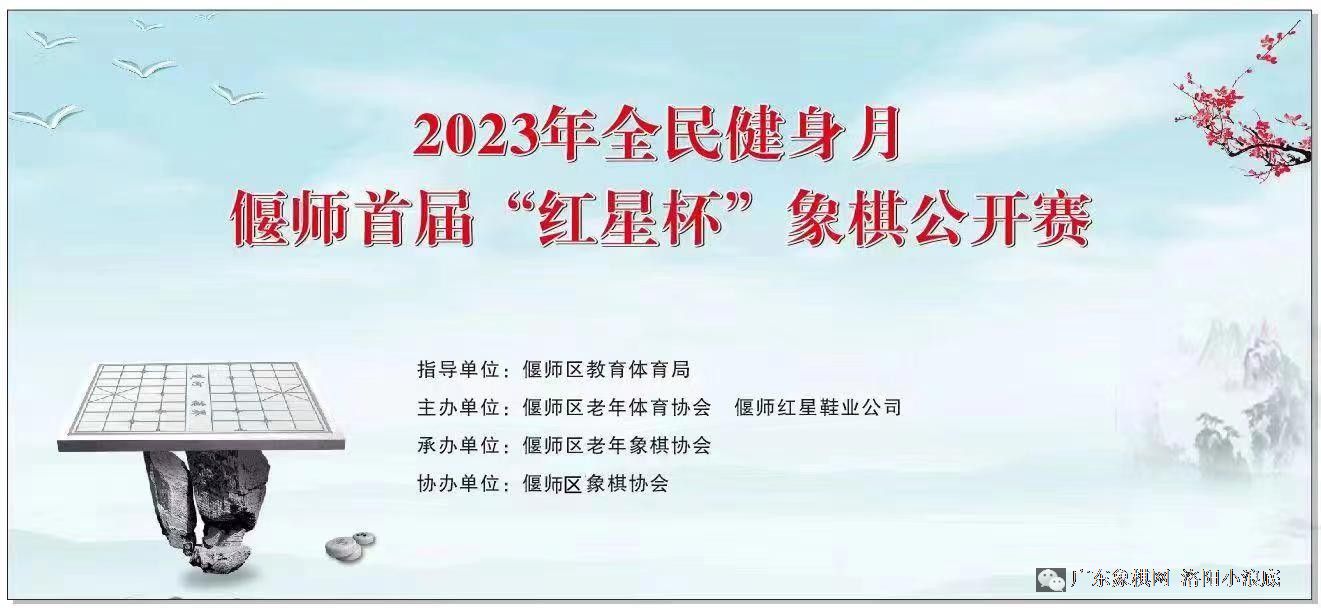 2023年全民健身月
偃师首届“红星杯”象棋公开赛

指导单位：偃师区教育体育局
主办单位：偃师区老年体育协会　偃师红星鞋业公司
承办单位：偃师区老年象棋协会
协办单位：偃师区象棋协会

广东象棋网 洛阳小浪底